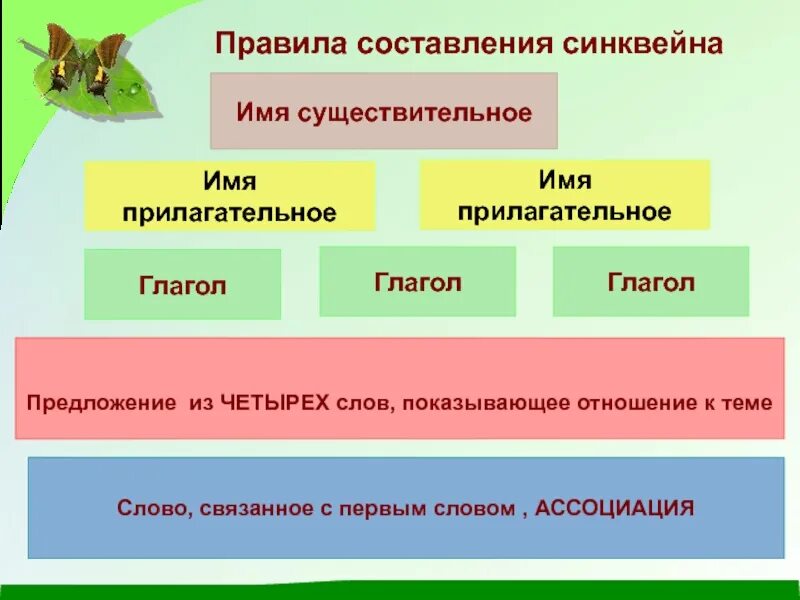 Правила составления синквейна

Имя существительное

Имя прилагательное

Имя прилагательное

Глагол

Глагол

Глагол

Предложение из ЧЕТЫРЕХ слов, показывающее отношение к теме

Слово, связанное с первым словом , АССОЦИАЦИЯ